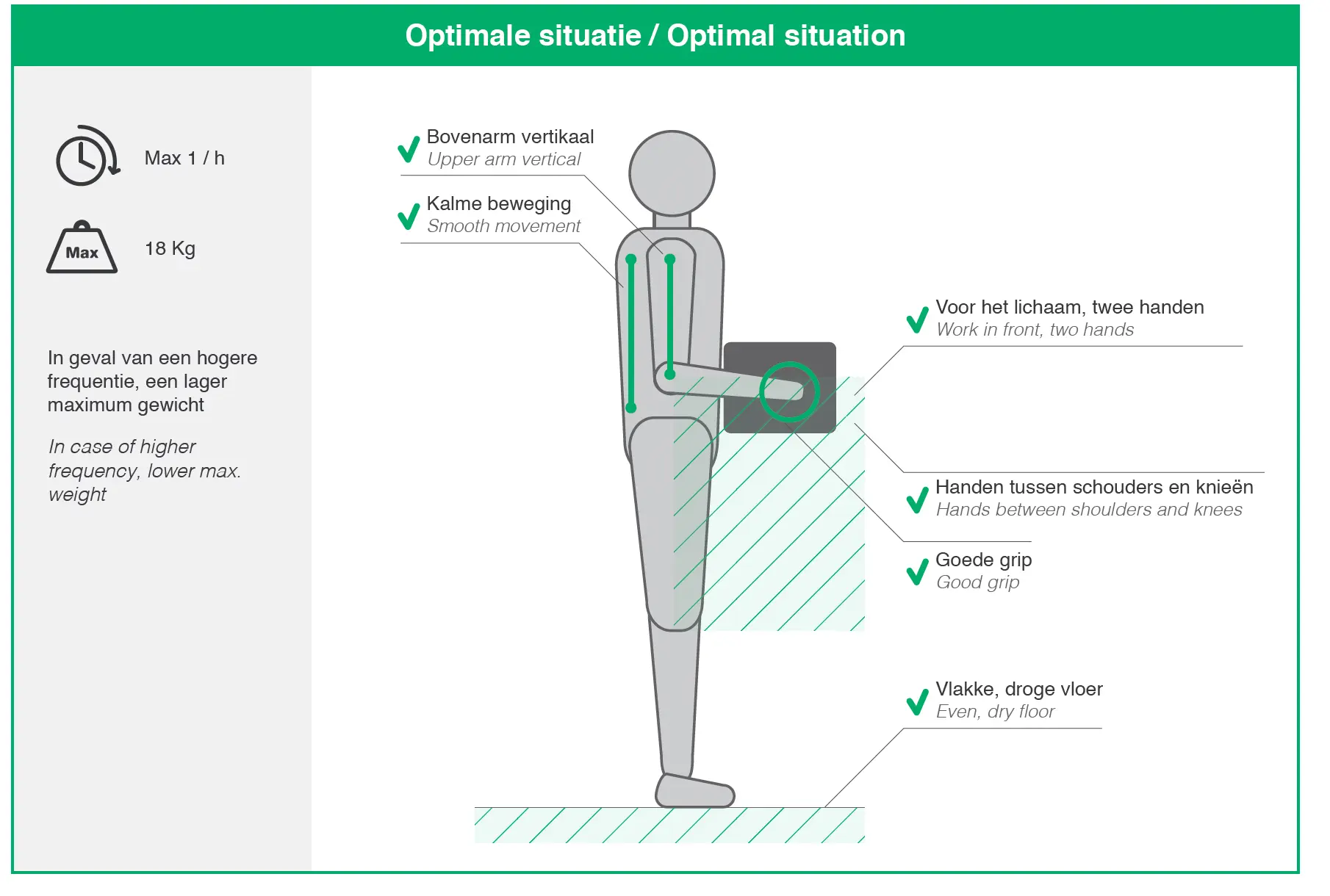 Optimale situatie / Optimal situation

Max 1 / h

Max

18 Kg

In geval van een hogere frequentie, een lager maximum gewicht

In case of higher frequency, lower max. weight

Bovenarm vertikaal
Upper arm vertical

Kalme beweging
Smooth movement

Voor het lichaam, twee handen
Work in front, two hands

Handen tussen schouders en knieën
Hands between shoulders and knees

Goede grip
Good grip

Vlakke, droge vloer
Even, dry floor